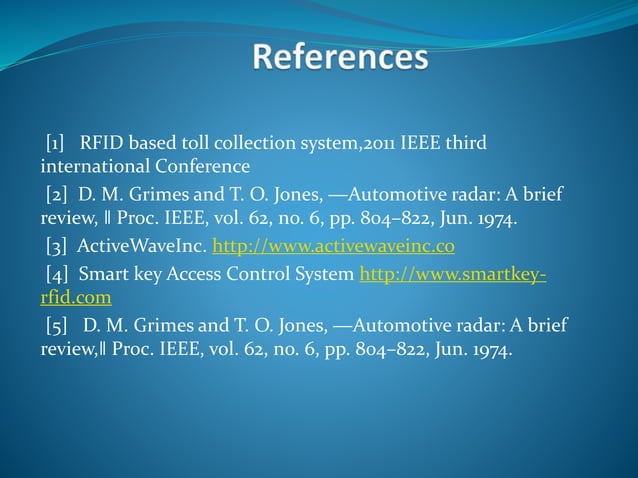 References

[1] RFID based toll collection system,2011 IEEE third international Conference

[2] D. M. Grimes and T. O. Jones, —Automotive radar: A brief review, ‖ Proc. IEEE, vol. 62, no. 6, pp. 804–822, Jun. 1974.

[3] ActiveWaveInc. http://www.activewaveinc.co

[4] Smart key Access Control System http://www.smartkey-rfid.com

[5] D. M. Grimes and T. O. Jones, —Automotive radar: A brief review,‖ Proc. IEEE, vol. 62, no. 6, pp. 804–822, Jun. 1974.